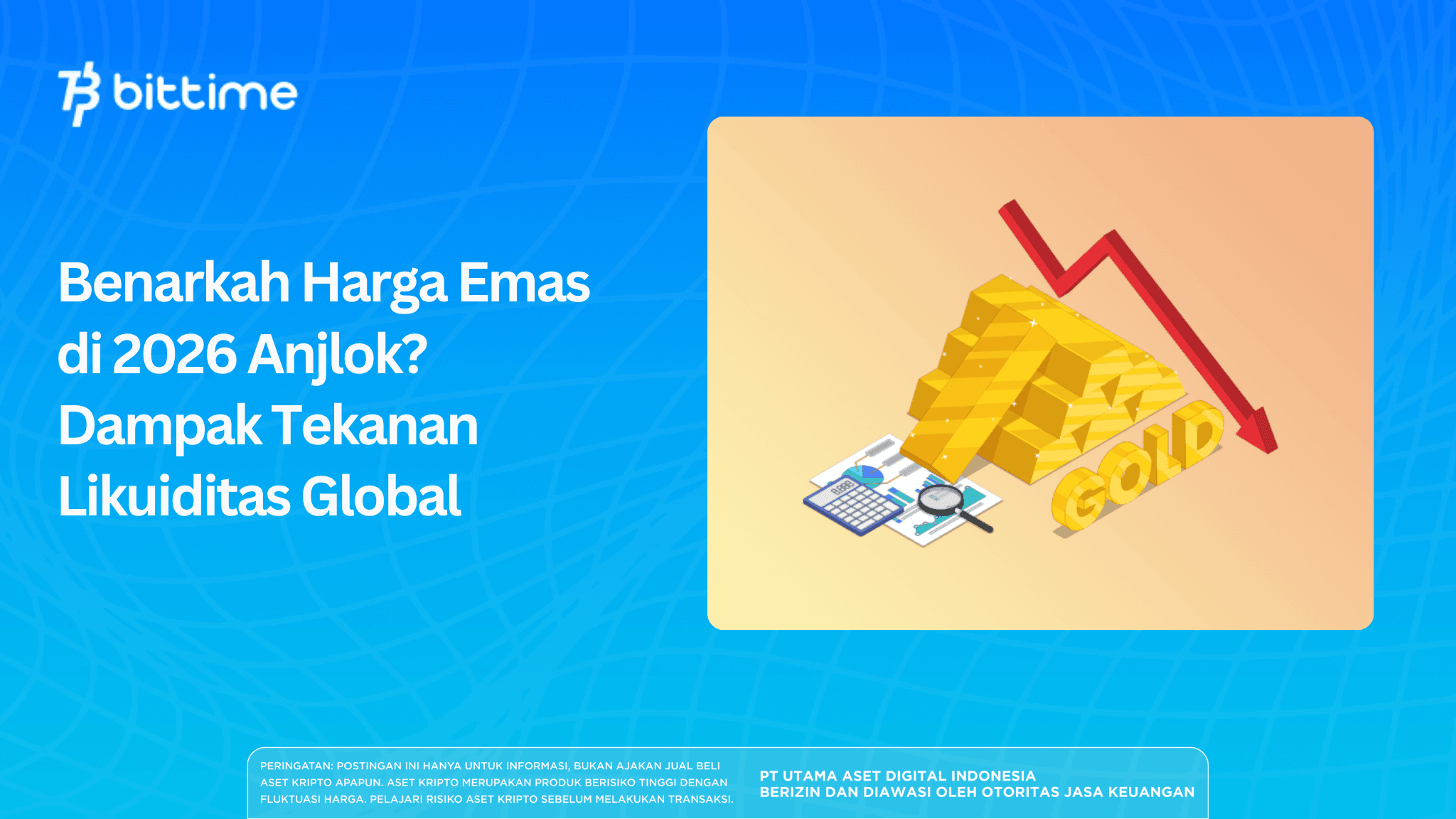 bittime

Benarkah Harga Emas di 2026 Anjlok? Dampak Tekanan Likuiditas Global

GOLD

PERINGATAN: POSTINGAN INI HANYA UNTUK INFORMASI, BUKAN AJAKAN JUAL BELI ASET KRIPTO APAPUN. ASET KRIPTO MERUPAKAN PRODUK BERISIKO TINGGI DENGAN FLUKTUASI HARGA. PELAJARI RISIKO ASET KRIPTO SEBELUM MELAKUKAN TRANSAKSI.

PT UTAMA ASET DIGITAL INDONESIA
BERIZIN DAN DIAWASI OLEH OTORITAS JASA KEUANGAN